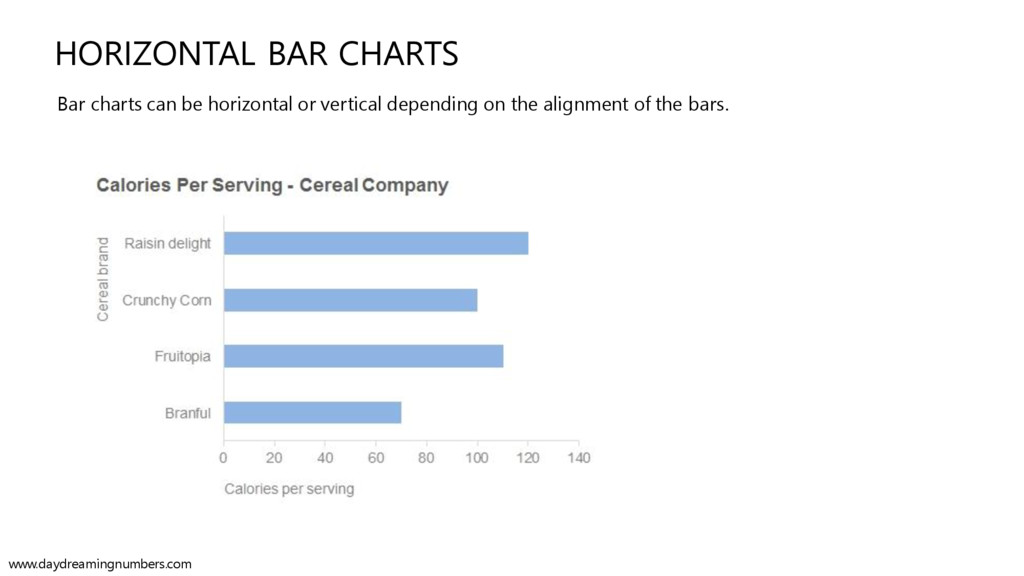 HORIZONTAL BAR CHARTS

Bar charts can be horizontal or vertical depending on the alignment of the bars.

Calories Per Serving - Cereal Company

Cereal brand

Raisin delight
Crunchy Corn
Fruitopia
Branful

0 20 40 60 80 100 120 140

Calories per serving

www.daydreamingnumbers.com